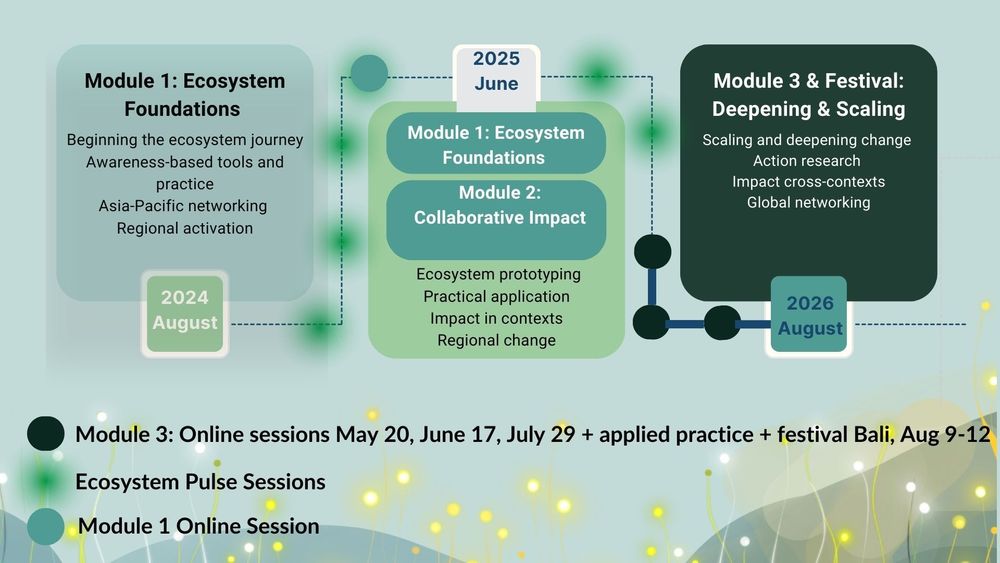 Module 1: Ecosystem Foundations

Beginning the ecosystem journey
Awareness-based tools and practice
Asia-Pacific networking
Regional activation

2024
August

2025
June

Module 1: Ecosystem Foundations

Module 2: Collaborative Impact

Ecosystem prototyping
Practical application
Impact in contexts
Regional change

Module 3 & Festival: Deepening & Scaling

Scaling and deepening change
Action research
Impact cross-contexts
Global networking

2026
August

Module 3: Online sessions May 20, June 17, July 29 + applied practice + festival Bali, Aug 9-12

Ecosystem Pulse Sessions

Module 1 Online Session